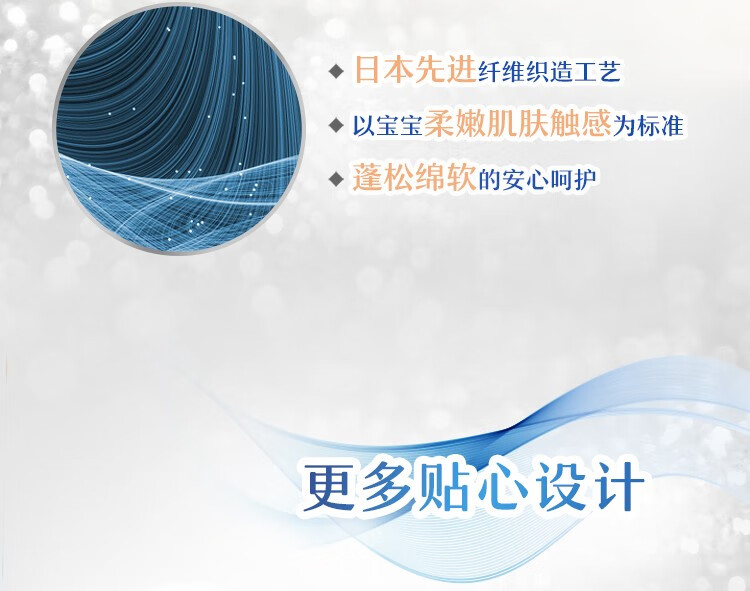 ◆ 日本先进纤维织造工艺
◆ 以宝宝柔嫩肌肤触感为标准
◆ 蓬松绵软的安心呵护

更多贴心设计